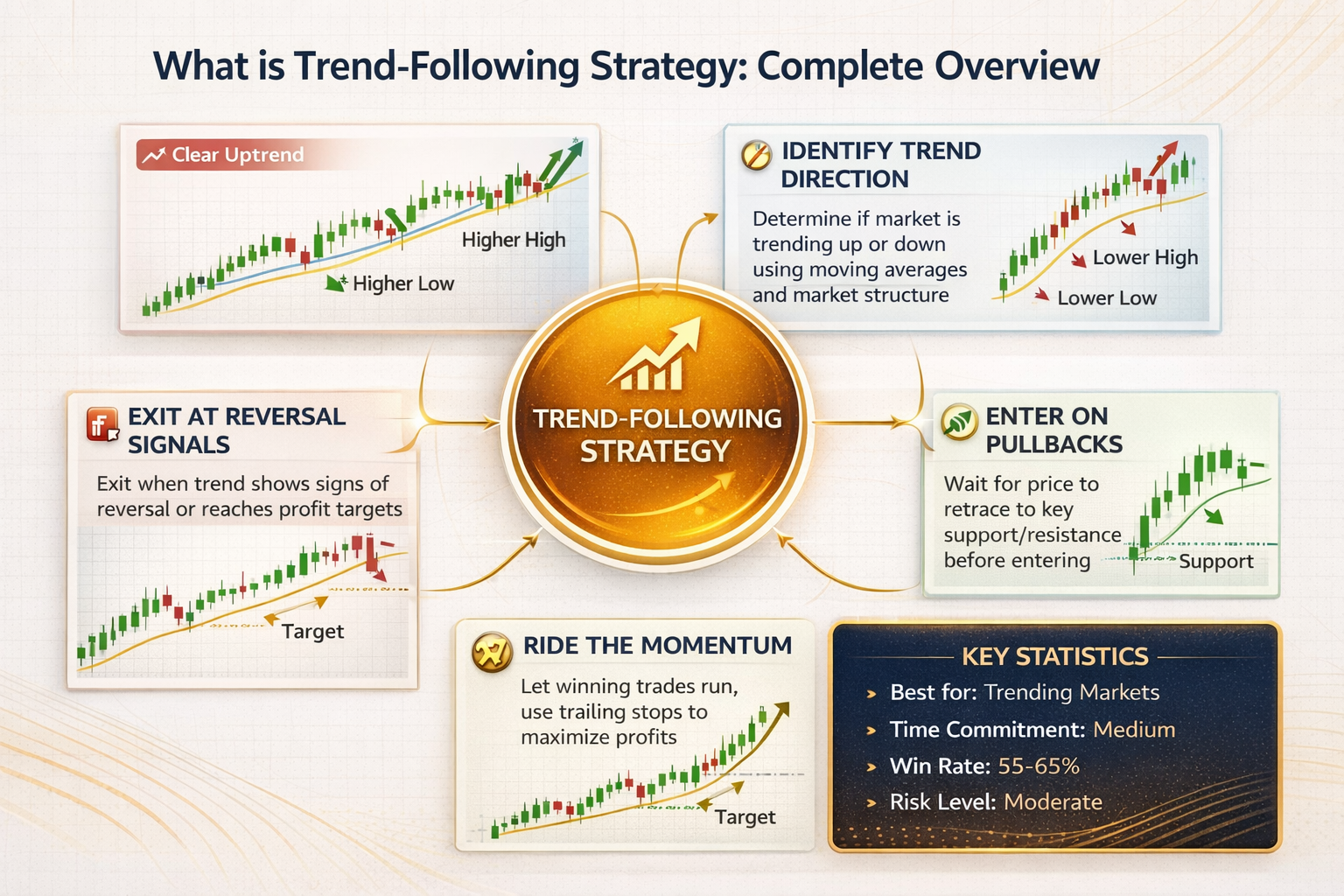 What is Trend-Following Strategy: Complete Overview

Clear Uptrend

Higher High

Higher Low

IDENTIFY TREND DIRECTION

Determine if market is trending up or down using moving averages and market structure

Lower High

Lower Low

TREND-FOLLOWING STRATEGY

EXIT AT REVERSAL SIGNALS

Exit when trend shows signs of reversal or reaches profit targets

Target

ENTER ON PULLBACKS

Wait for price to retrace to key support/resistance before entering

Support

RIDE THE MOMENTUM

Let winning trades run, use trailing stops to maximize profits

Target

KEY STATISTICS

Best for: Trending Markets

Time Commitment: Medium

Win Rate: 55-65%

Risk Level: Moderate